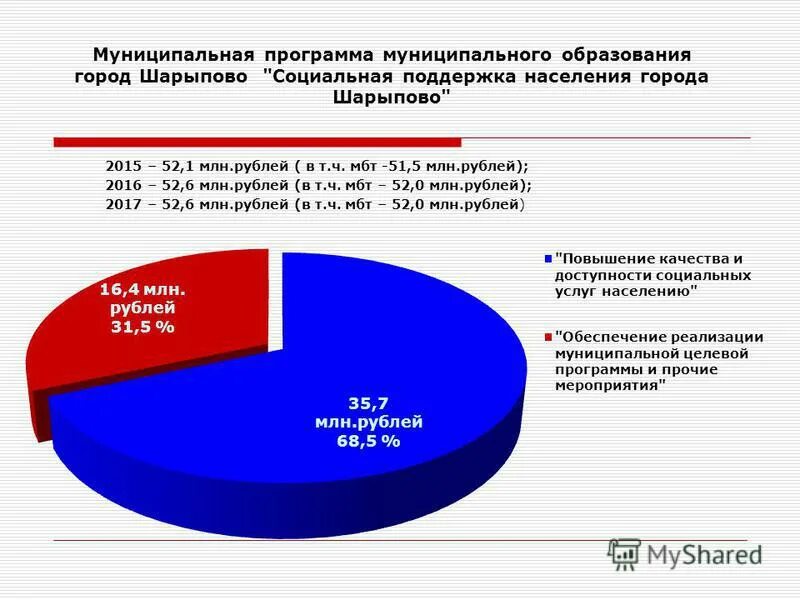 Муниципальная программа муниципального образования город Шарыпово "Социальная поддержка населения города Шарыпово"

2015 – 52,1 млн.рублей ( в т.ч. мбт -51,5 млн.рублей);
2016 – 52,6 млн.рублей (в т.ч. мбт – 52,0 млн.рублей);
2017 – 52,6 млн.рублей (в т.ч. мбт – 52,0 млн.рублей)

16,4 млн. рублей 31,5 %

35,7 млн.рублей 68,5 %

"Повышение качества и доступности социальных услуг населению"

"Обеспечение реализации муниципальной целевой программы и прочие мероприятия"

MyShared